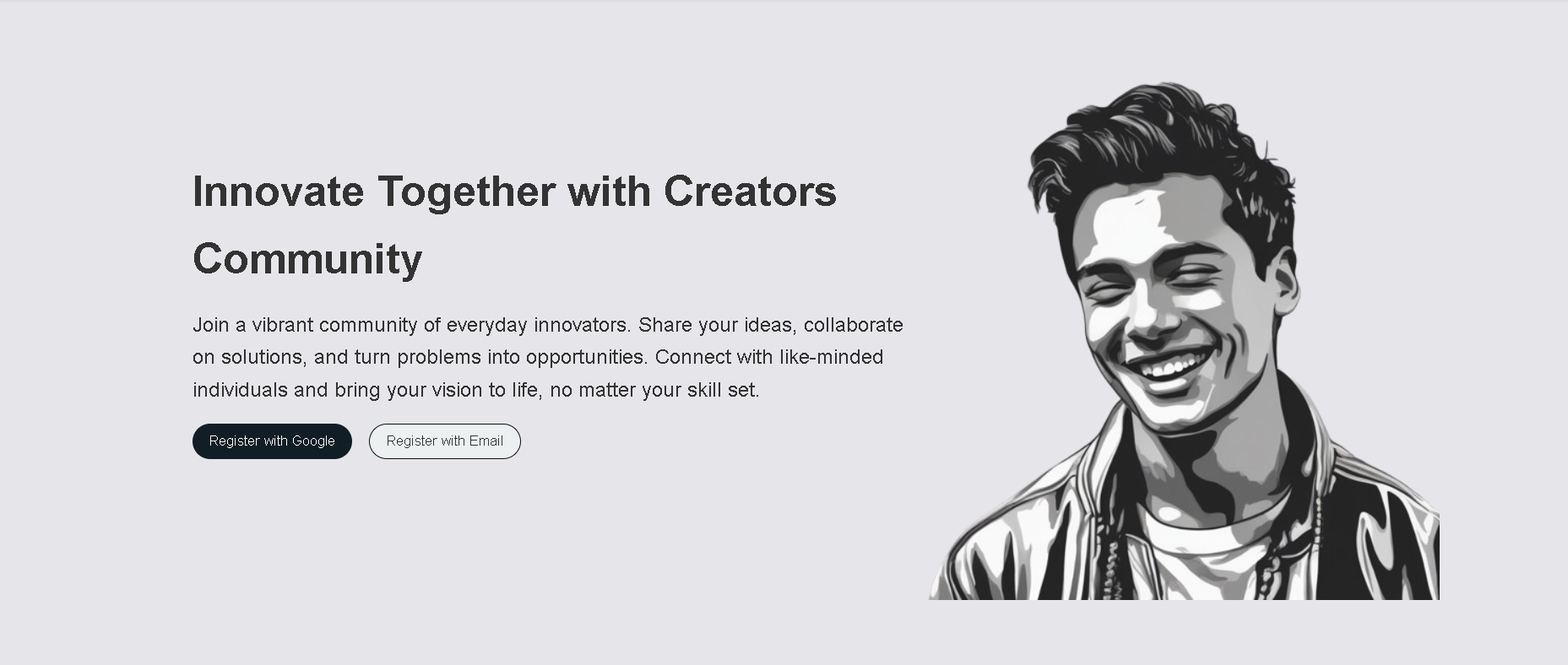 Innovate Together with Creators Community

Join a vibrant community of everyday innovators. Share your ideas, collaborate on solutions, and turn problems into opportunities. Connect with like-minded individuals and bring your vision to life, no matter your skill set.

Register with Google

Register with Email